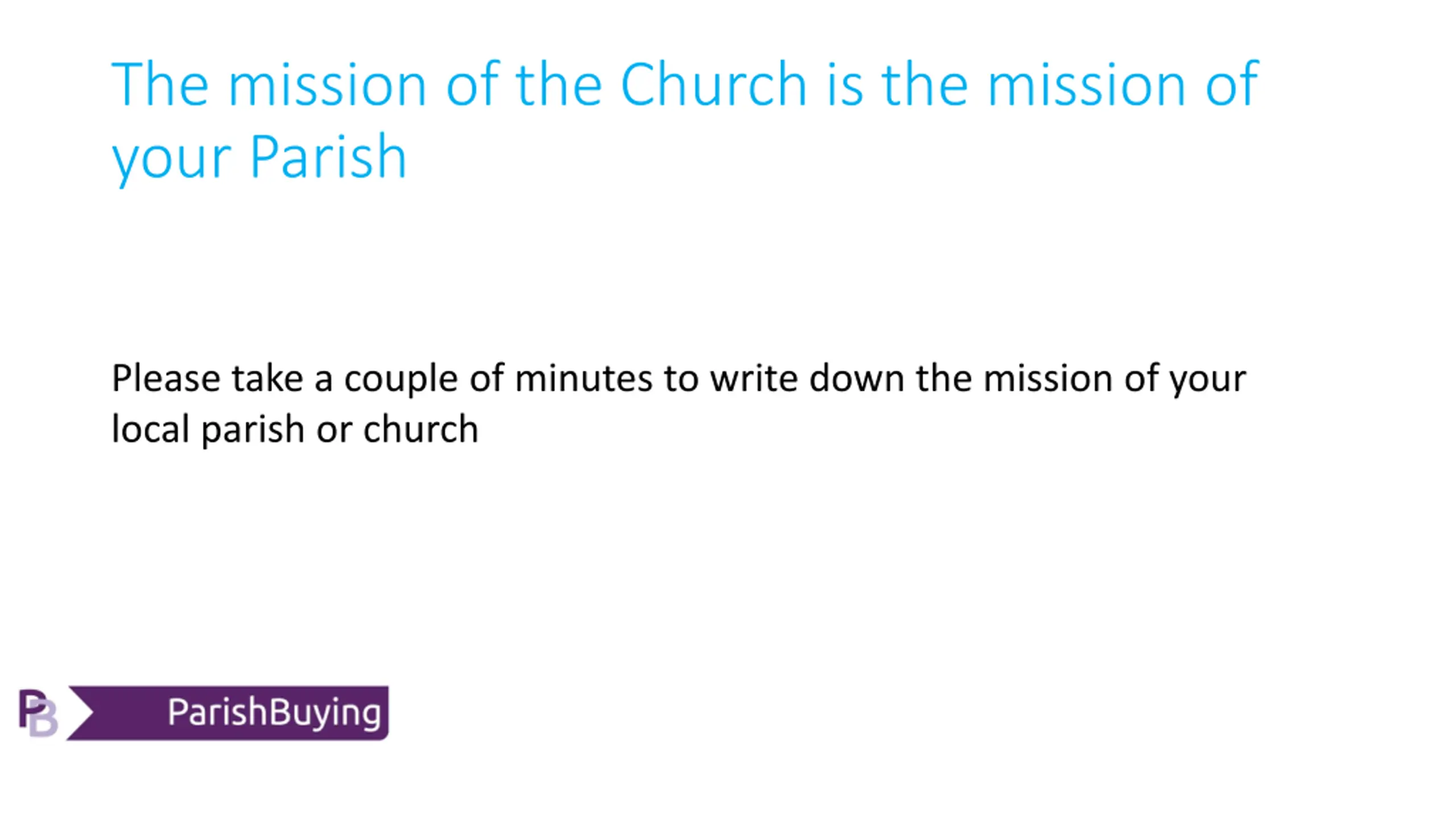 The mission of the Church is the mission of your Parish

Please take a couple of minutes to write down the mission of your local parish or church

PB ParishBuying